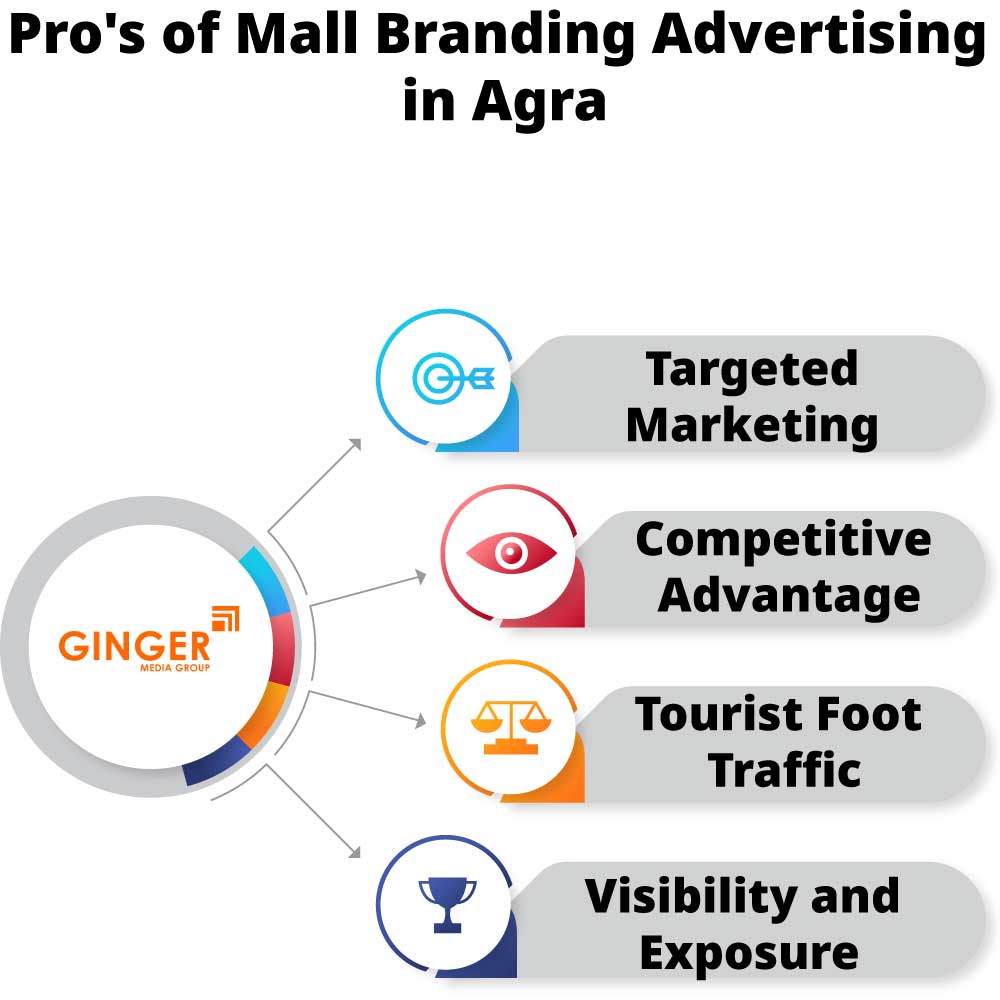 Pro's of Mall Branding Advertising in Agra

GINGER
MEDIA GROUP

Targeted Marketing

Competitive Advantage

Tourist Foot Traffic

Visibility and Exposure